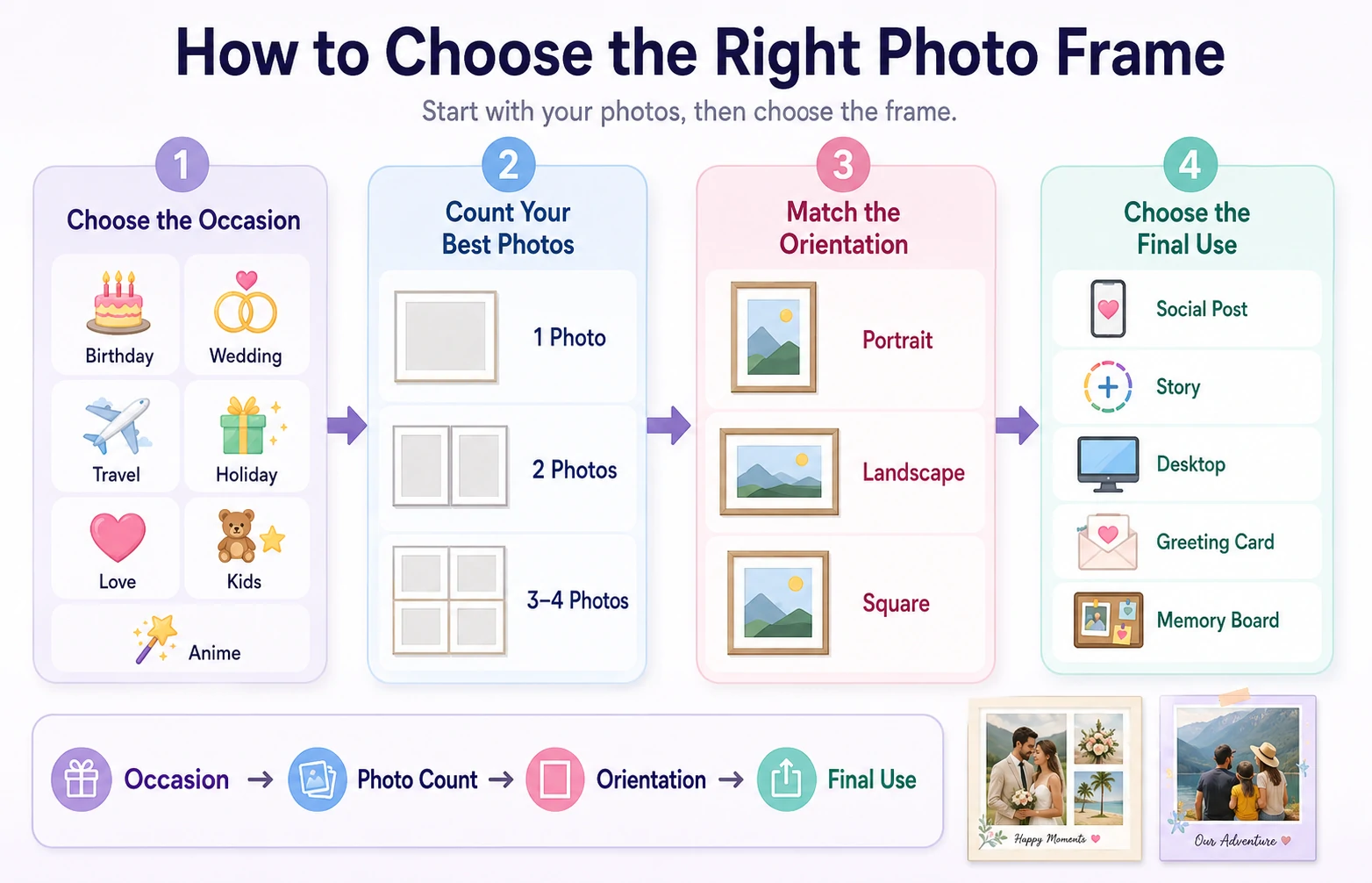 How to Choose the Right Photo Frame

Start with your photos, then choose the frame.

1
Choose the Occasion

Birthday
Wedding
Travel
Holiday
Love
Kids
Anime

2
Count Your Best Photos

1 Photo
2 Photos
3–4 Photos

3
Match the Orientation

Portrait
Landscape
Square

4
Choose the Final Use

Social Post
Story
Desktop
Greeting Card
Memory Board

Occasion → Photo Count → Orientation → Final Use

Happy Moments

Our Adventure